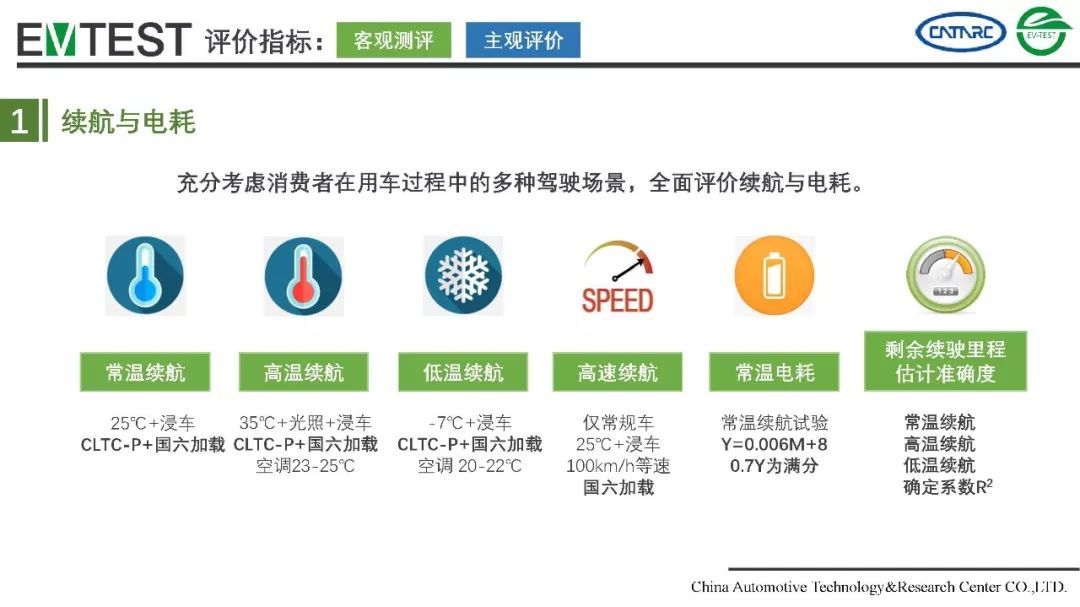 EVTEST 评价指标： 客观测评 主观评价

CATARC EV-TEST

1 续航与电耗

充分考虑消费者在用车过程中的多种驾驶场景，全面评价续航与电耗。

SPEED

常温续航

25℃+浸车
CLTC-P+国六加载

高温续航

35℃+光照+浸车
CLTC-P+国六加载
空调23-25℃

低温续航

-7℃+浸车
CLTC-P+国六加载
空调 20-22℃

高速续航

仅常规车
25℃+浸车
100km/h等速
国六加载

常温电耗

常温续航试验
Y=0.006M+8
0.7Y为满分

剩余续驶里程估计准确度

常温续航
高温续航
低温续航
确定系数$R^2$

China Automotive Technology&Research Center CO.,LTD.